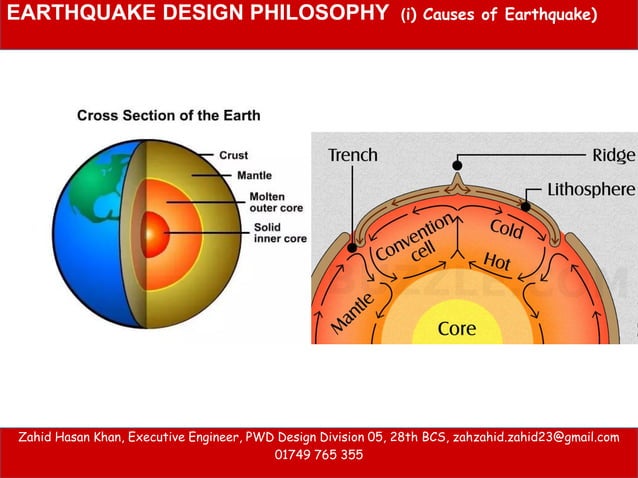 EARTHQUAKE DESIGN PHILOSOPHY (i) Causes of Earthquake)

Cross Section of the Earth

Crust
Mantle
Molten outer core
Solid inner core

Trench
Ridge
Lithosphere
Convention cell
Cold
Hot
Mantle
Core

Zahid Hasan Khan, Executive Engineer, PWD Design Division 05, 28th BCS, zahzahid.zahid23@gmail.com
01749 765 355